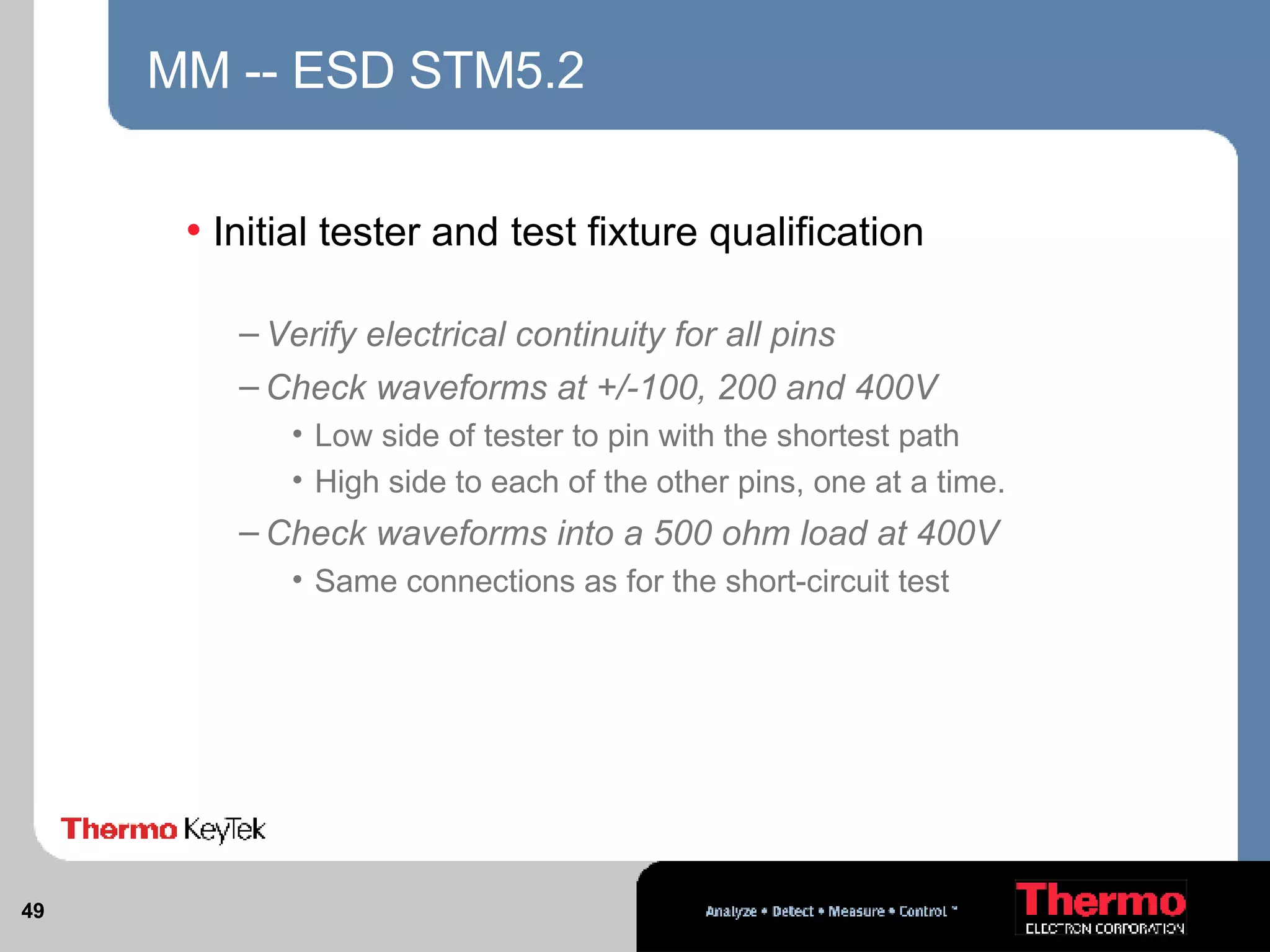 MM -- ESD STM5.2

• Initial tester and test fixture qualification

– Verify electrical continuity for all pins
– Check waveforms at +/-100, 200 and 400V
• Low side of tester to pin with the shortest path
• High side to each of the other pins, one at a time.
– Check waveforms into a 500 ohm load at 400V
• Same connections as for the short-circuit test

Thermo KeyTek

49

Analyze • Detect • Measure • Control ™

Thermo
ELECTRON CORPORATION